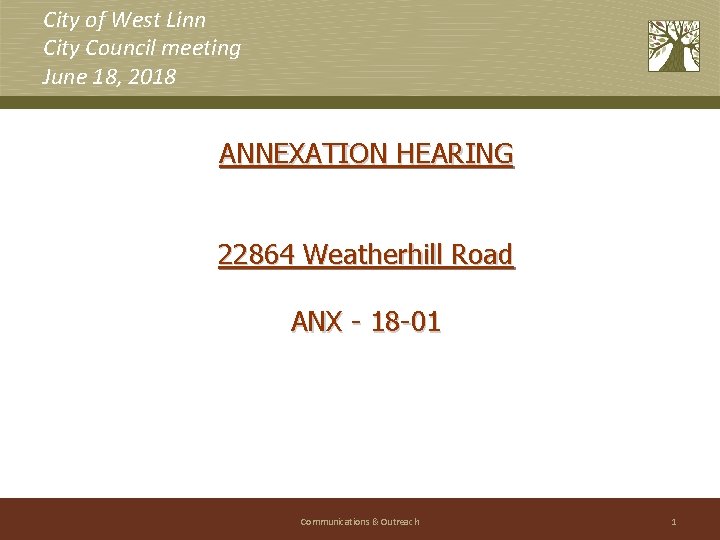 City of West Linn
City Council meeting
June 18, 2018

ANNEXATION HEARING

22864 Weatherhill Road

ANX - 18-01

Communications & Outreach

1